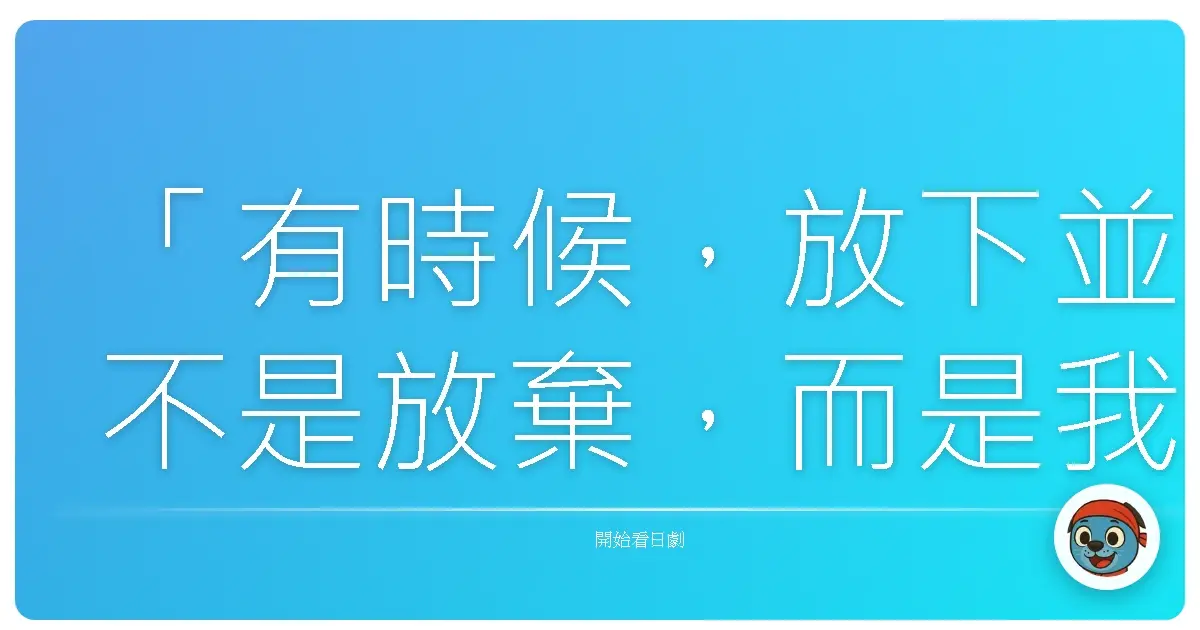 「有時候，放下並不是放棄，而是我

開始看日劇